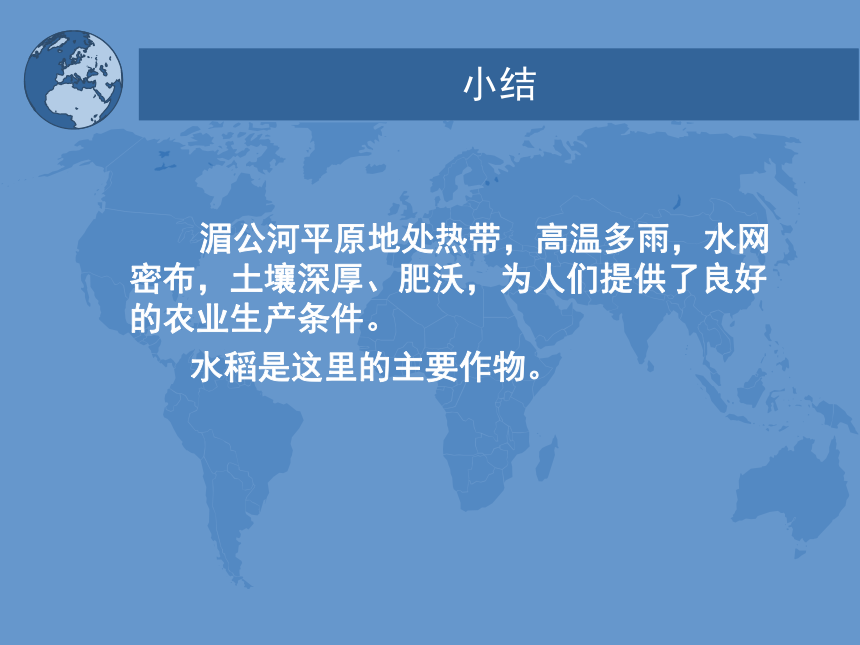 小结

湄公河平原地处热带，高温多雨，水网密布，土壤深厚、肥沃，为人们提供了良好的农业生产条件。

水稻是这里的主要作物。